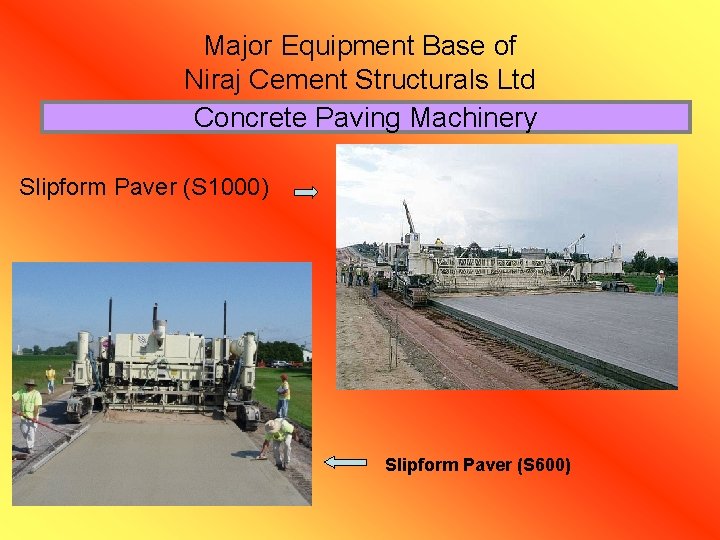 Major Equipment Base of
Niraj Cement Structurals Ltd

Concrete Paving Machinery

Slipform Paver (S1000)

Slipform Paver (S600)